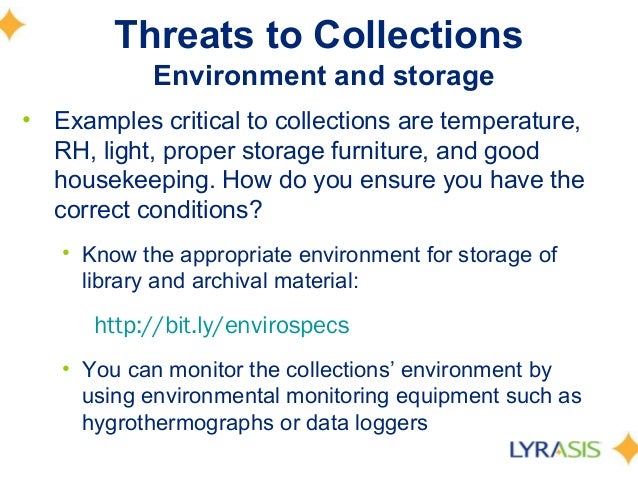 Threats to Collections
Environment and storage

• Examples critical to collections are temperature, RH, light, proper storage furniture, and good housekeeping. How do you ensure you have the correct conditions?

• Know the appropriate environment for storage of library and archival material:

http://bit.ly/envirospecs

• You can monitor the collections' environment by using environmental monitoring equipment such as hygrothermographs or data loggers

LYRASIS